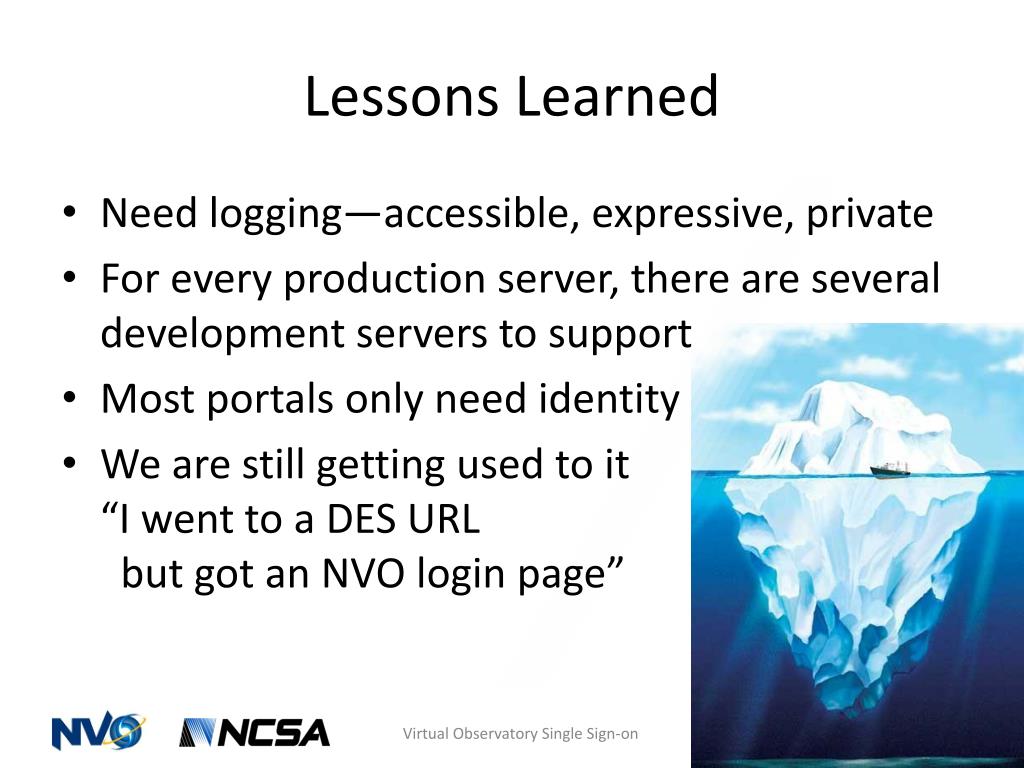 Lessons Learned

• Need logging—accessible, expressive, private
• For every production server, there are several development servers to support
• Most portals only need identity
• We are still getting used to it
“I went to a DES URL
but got an NVO login page”

NVO NCSA Virtual Observatory Single Sign-on